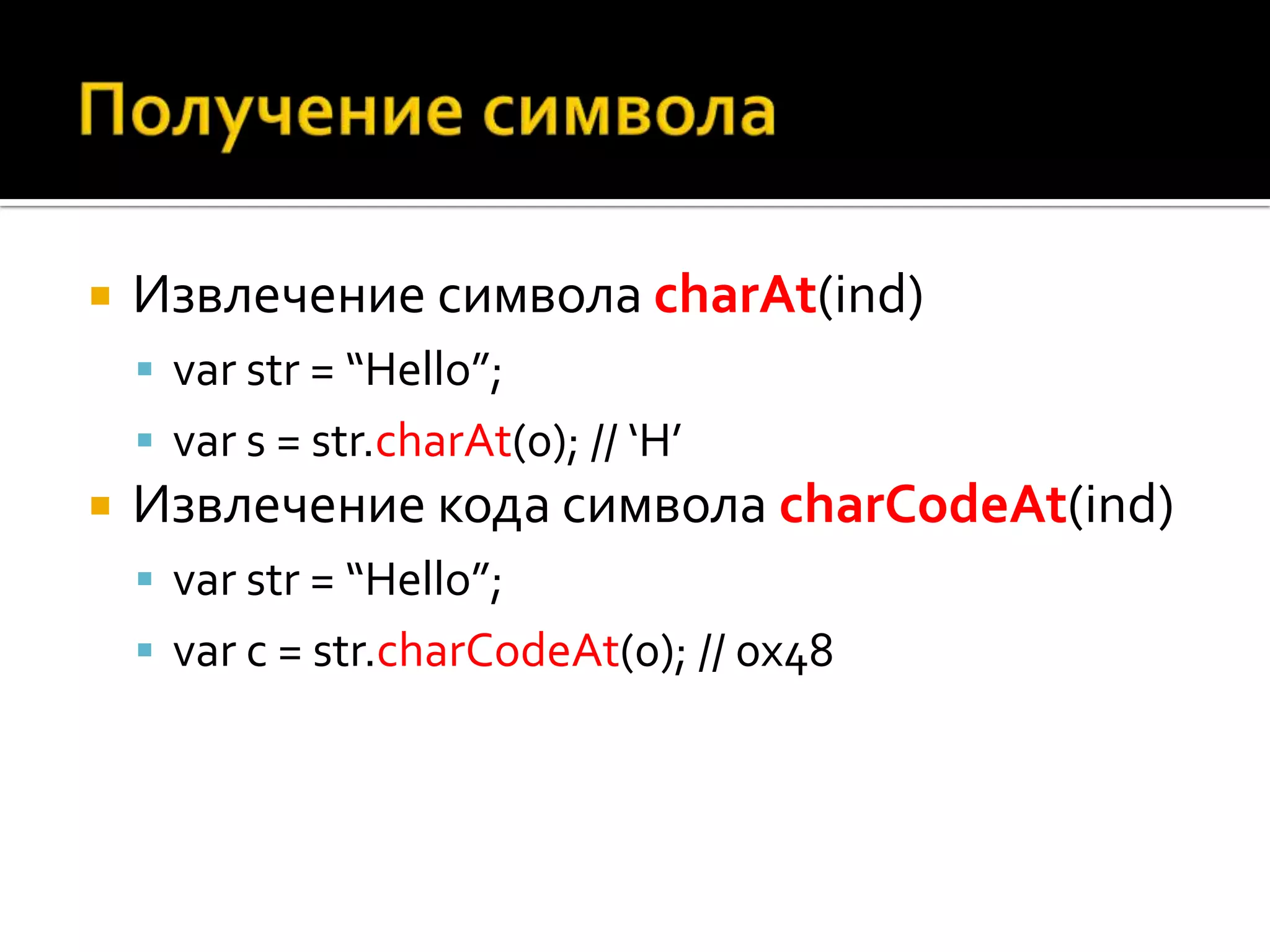 Получение символа

Извлечение символа charAt(ind)

var str = “Hello”;

var s = str.charAt(0); // ‘H’

Извлечение кода символа charCodeAt(ind)

var str = “Hello”;

var c = str.charCodeAt(0); // 0x48